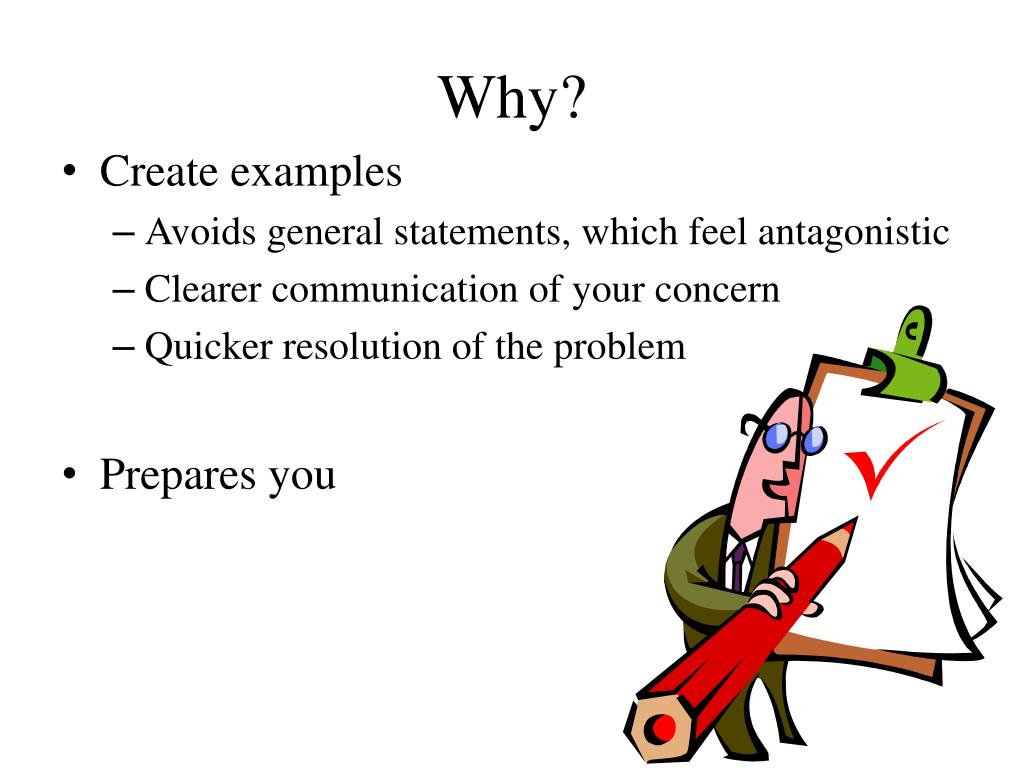 Why?

• Create examples
– Avoids general statements, which feel antagonistic
– Clearer communication of your concern
– Quicker resolution of the problem

• Prepares you